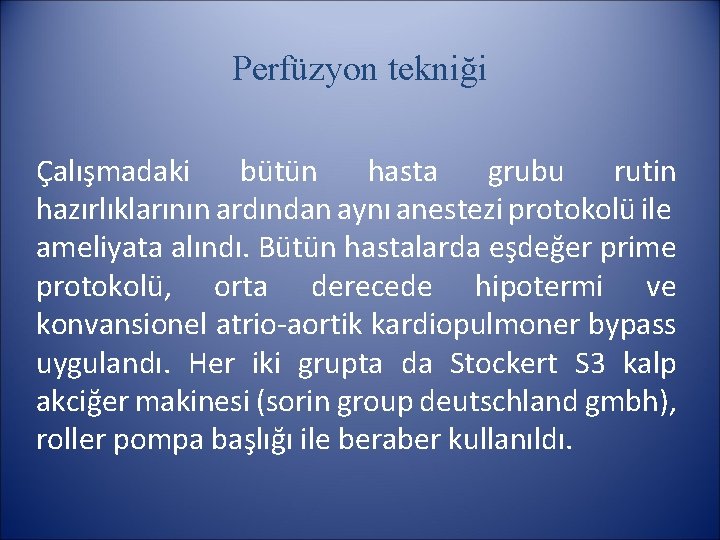 Perfüzyon tekniği

Çalışmadaki bütün hasta grubu rutin hazırlıklarının ardından aynı anestezi protokolü ile ameliyata alındı. Bütün hastalarda eşdeğer prime protokolü, orta derecede hipotermi ve konvansionel atrio-aortik kardiopulmoner bypass uygulandı. Her iki grupta da Stockert S3 kalp akciğer makinesi (sorin group deutschland gmbh), roller pompa başlığı ile beraber kullanıldı.